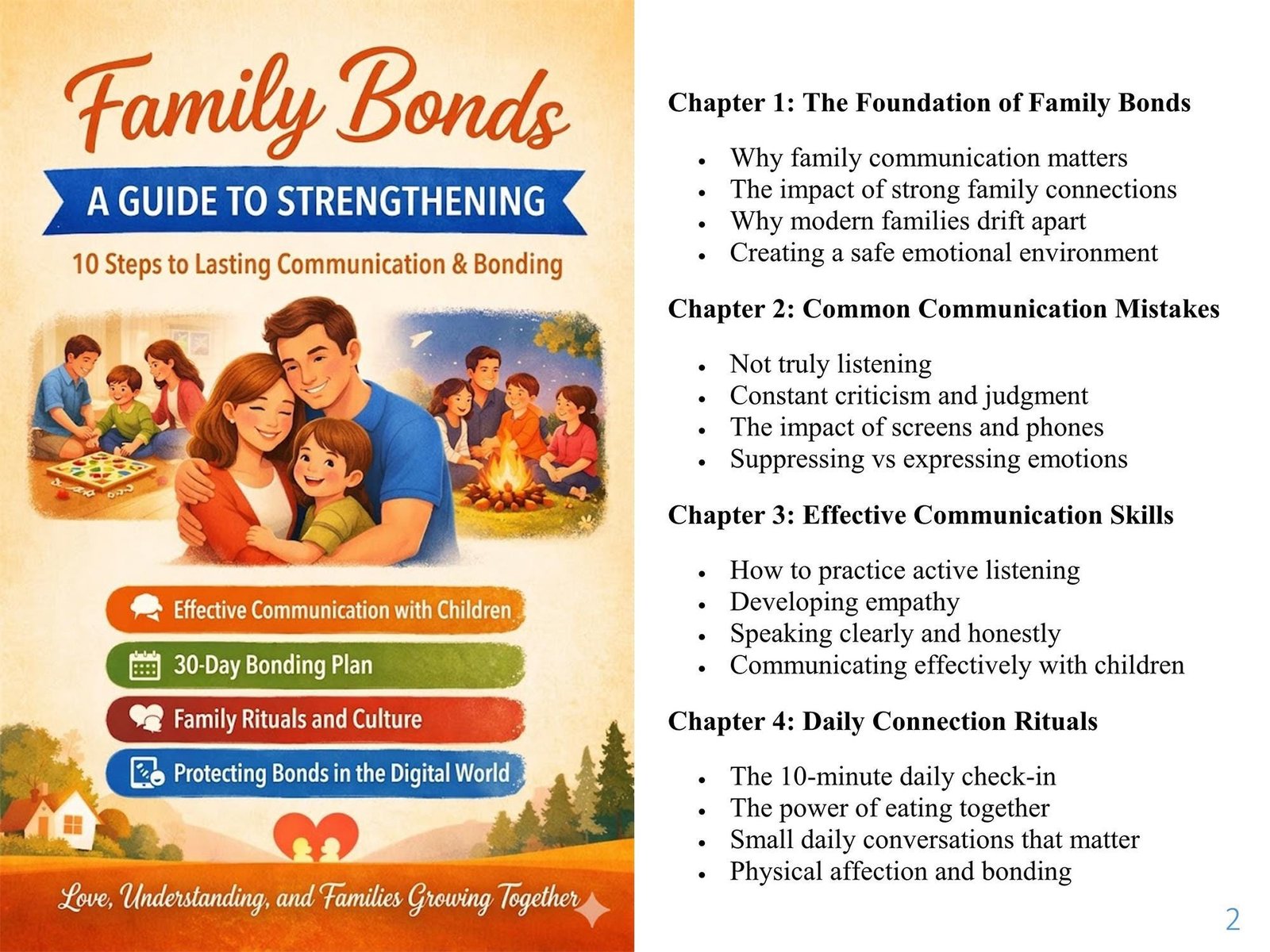 Family Bonds

A GUIDE TO STRENGTHENING

10 Steps to Lasting Communication & Bonding

Effective Communication with Children

30-Day Bonding Plan

Family Rituals and Culture

Protecting Bonds in the Digital World

Love, Understanding, and Families Growing Together

Chapter 1: The Foundation of Family Bonds

- Why family communication matters
- The impact of strong family connections
- Why modern families drift apart
- Creating a safe emotional environment

Chapter 2: Common Communication Mistakes

- Not truly listening
- Constant criticism and judgment
- The impact of screens and phones
- Suppressing vs expressing emotions

Chapter 3: Effective Communication Skills

- How to practice active listening
- Developing empathy
- Speaking clearly and honestly
- Communicating effectively with children

Chapter 4: Daily Connection Rituals

- The 10-minute daily check-in
- The power of eating together
- Small daily conversations that matter
- Physical affection and bonding

2